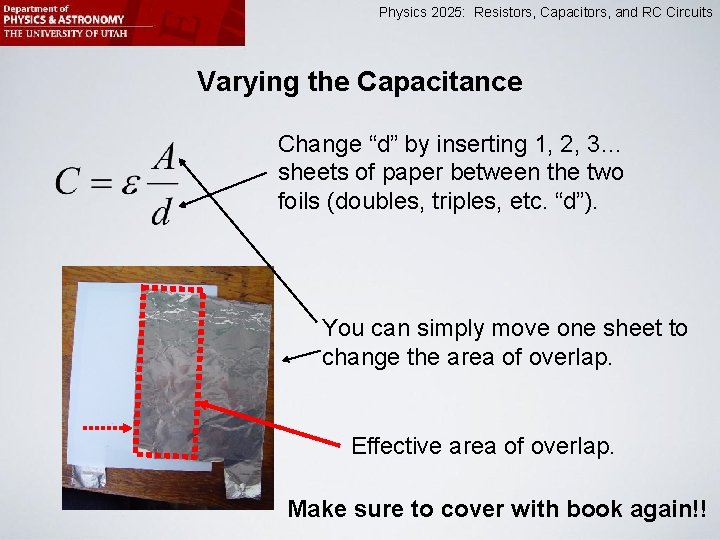 Department of
PHYSICS & ASTRONOMY
THE UNIVERSITY OF UTAH

Physics 2025: Resistors, Capacitors, and RC Circuits

Varying the Capacitance

$C = \varepsilon \frac{A}{d}$

Change “d” by inserting 1, 2, 3… sheets of paper between the two foils (doubles, triples, etc. “d”).

You can simply move one sheet to change the area of overlap.

Effective area of overlap.

Make sure to cover with book again!!